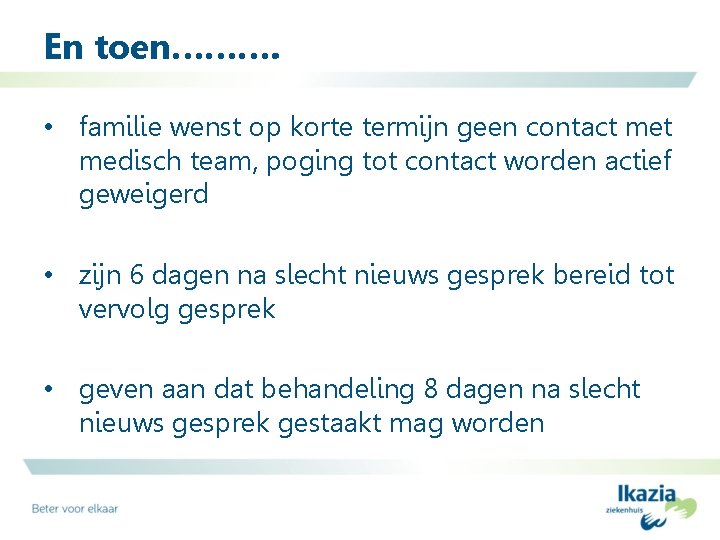 En toen……….

• familie wenst op korte termijn geen contact met medisch team, poging tot contact worden actief geweigerd

• zijn 6 dagen na slecht nieuws gesprek bereid tot vervolg gesprek

• geven aan dat behandeling 8 dagen na slecht nieuws gesprek gestaakt mag worden

Beter voor elkaar

Ikazia
ziekenhuis